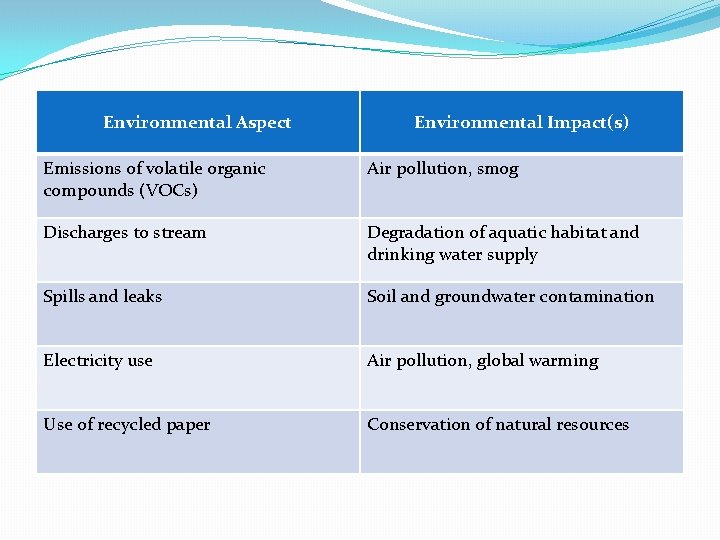 | Environmental Aspect | Environmental Impact(s) |
|---|---|
| Emissions of volatile organic compounds (VOCs) | Air pollution, smog |
| Discharges to stream | Degradation of aquatic habitat and drinking water supply |
| Spills and leaks | Soil and groundwater contamination |
| Electricity use | Air pollution, global warming |
| Use of recycled paper | Conservation of natural resources |